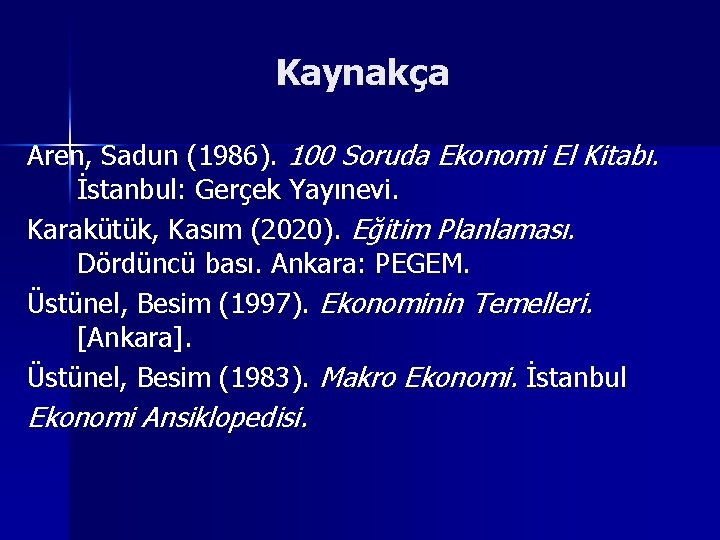 Kaynakça

Aren, Sadun (1986). 100 Soruda Ekonomi El Kitabı. İstanbul: Gerçek Yayınevi.

Karakütük, Kasım (2020). Eğitim Planlaması. Dördüncü bası. Ankara: PEGEM.

Üstünel, Besim (1997). Ekonominin Temelleri. [Ankara].

Üstünel, Besim (1983). Makro Ekonomi. İstanbul

Ekonomi Ansiklopedisi.